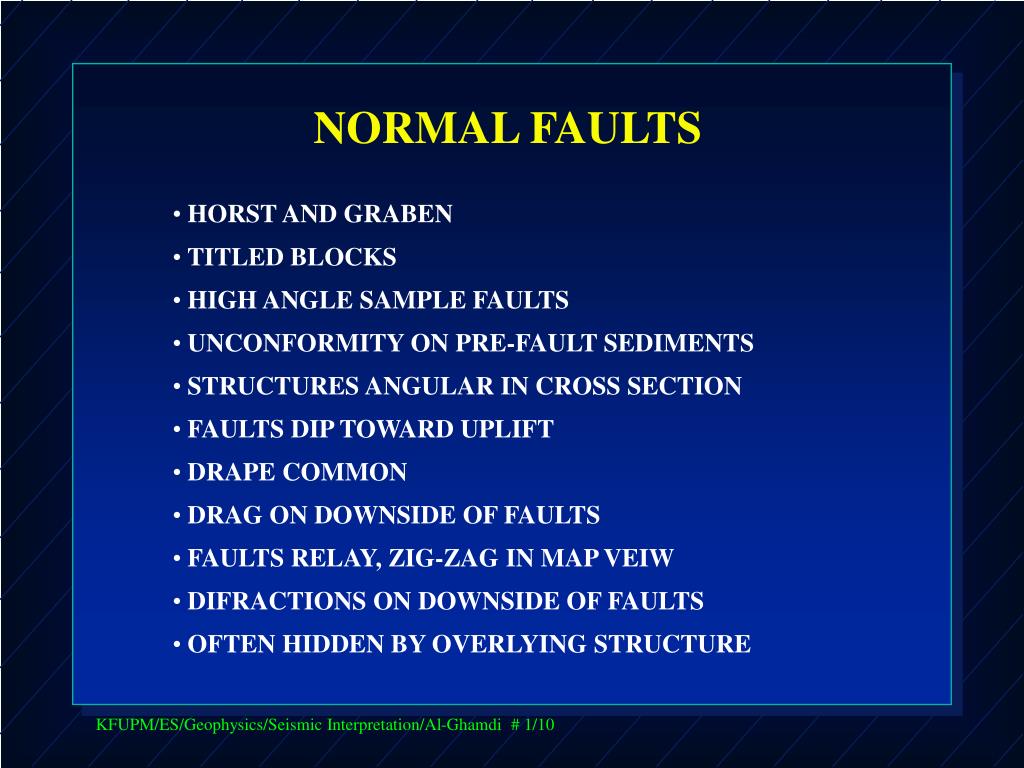 NORMAL FAULTS

• HORST AND GRABEN
• TITLED BLOCKS
• HIGH ANGLE SAMPLE FAULTS
• UNCONFORMITY ON PRE-FAULT SEDIMENTS
• STRUCTURES ANGULAR IN CROSS SECTION
• FAULTS DIP TOWARD UPLIFT
• DRAPE COMMON
• DRAG ON DOWNSIDE OF FAULTS
• FAULTS RELAY, ZIG-ZAG IN MAP VEIW
• DIFRACTIONS ON DOWNSIDE OF FAULTS
• OFTEN HIDDEN BY OVERLYING STRUCTURE

KFUPM/ES/Geophysics/Seismic Interpretation/Al-Ghamdi # 1/10